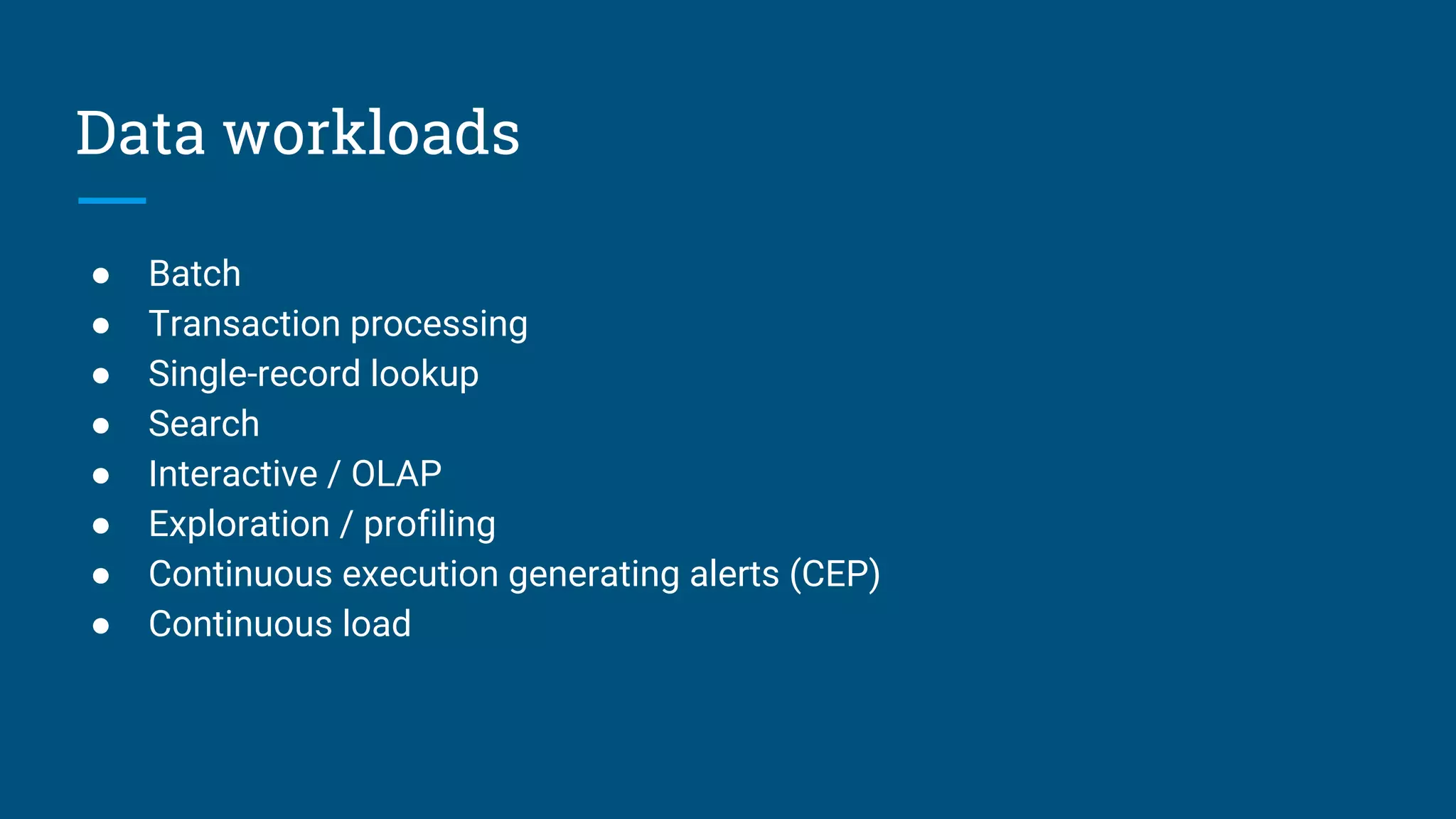 Data workloads

● Batch
● Transaction processing
● Single-record lookup
● Search
● Interactive / OLAP
● Exploration / profiling
● Continuous execution generating alerts (CEP)
● Continuous load